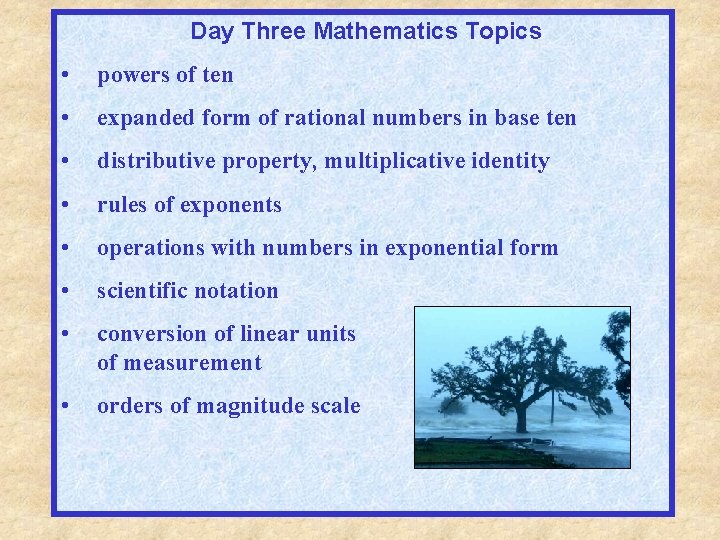 Day Three Mathematics Topics

• powers of ten

• expanded form of rational numbers in base ten

• distributive property, multiplicative identity

• rules of exponents

• operations with numbers in exponential form

• scientific notation

• conversion of linear units of measurement

• orders of magnitude scale